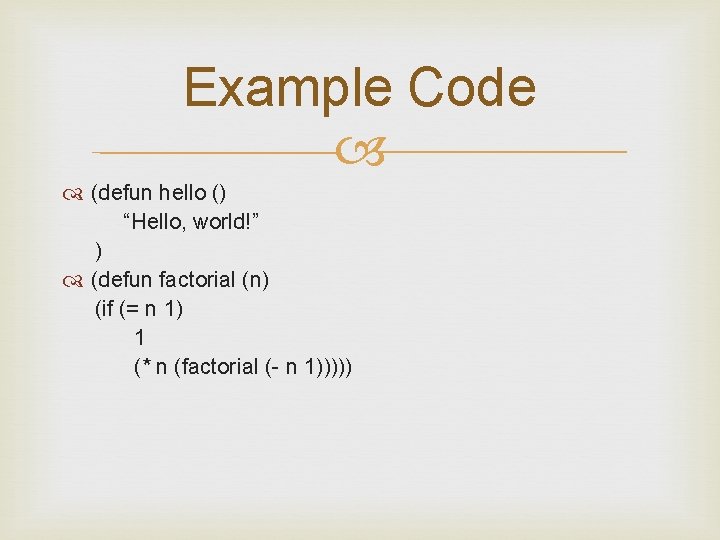 Example Code

(defun hello ()
“Hello, world!”
)

(defun factorial (n)
(if (= n 1)
1
(* n (factorial (- n 1)))))